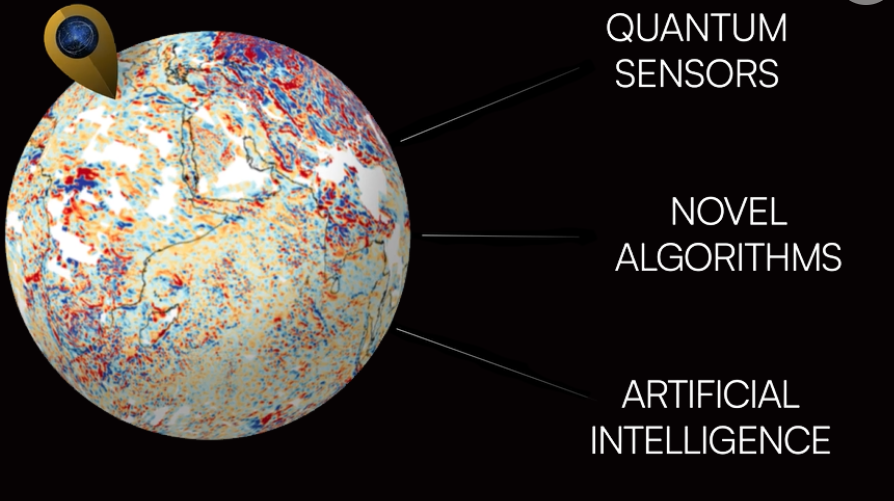 QUANTUM SENSORS

NOVEL ALGORITHMS

ARTIFICIAL INTELLIGENCE